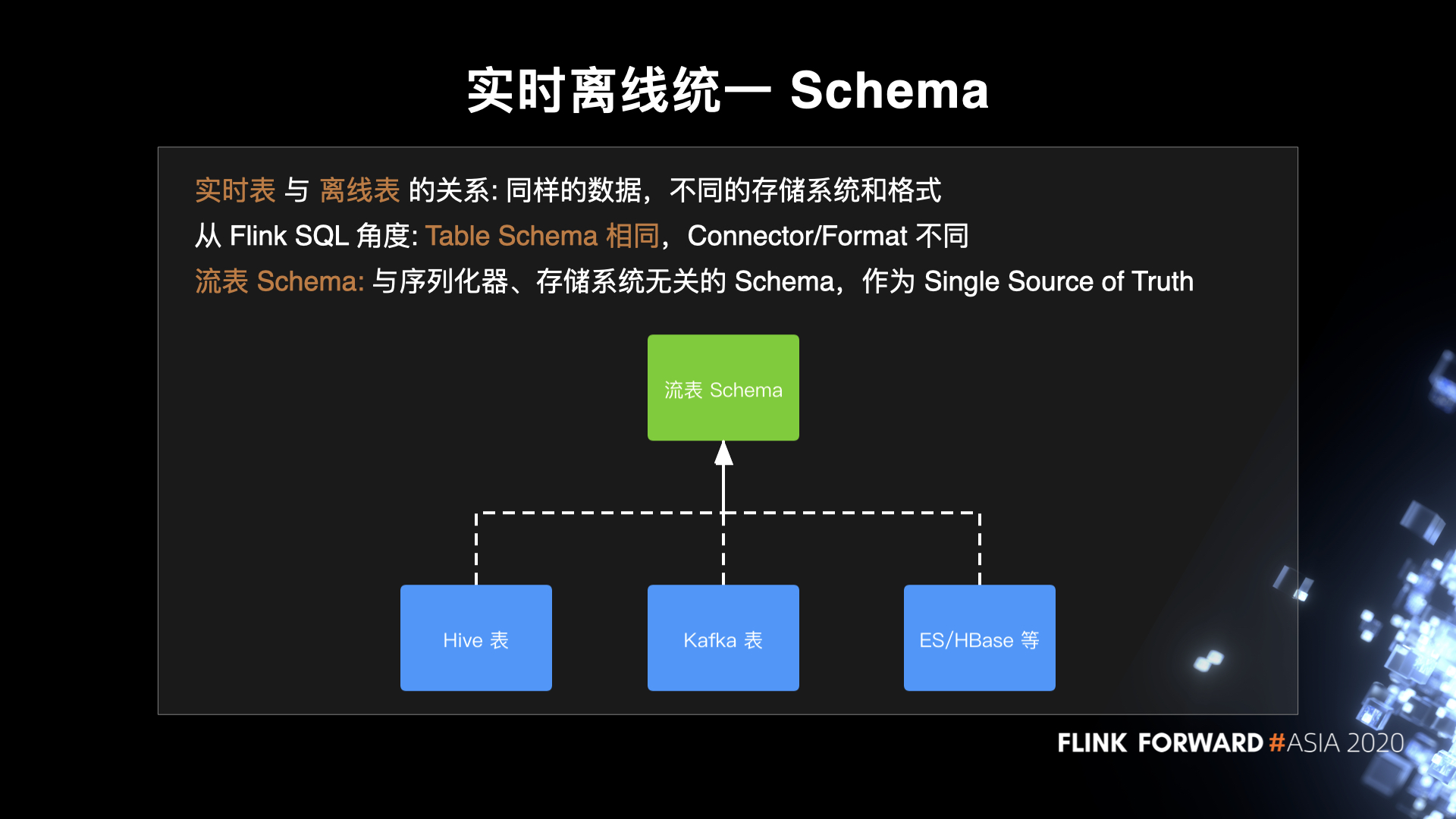 实时离线统一 Schema

实时表 与 离线表 的关系: 同样的数据，不同的存储系统和格式

从 Flink SQL 角度: Table Schema 相同，Connector/Format 不同

流表 Schema: 与序列化器、存储系统无关的 Schema，作为 Single Source of Truth

流表 Schema

Hive 表

Kafka 表

ES/HBase 等

FLINK FORWARD #ASIA 2020